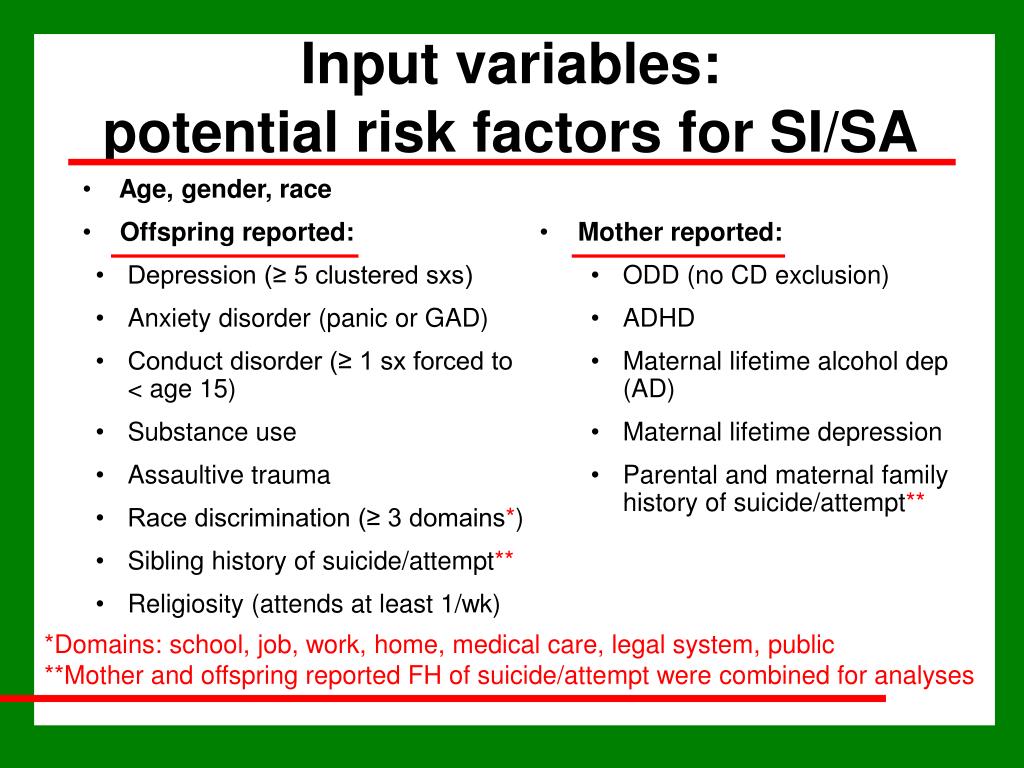 Input variables:
potential risk factors for SI/SA

• Age, gender, race
• Offspring reported:
• Depression (≥ 5 clustered sxs)
• Anxiety disorder (panic or GAD)
• Conduct disorder (≥ 1 sx forced to < age 15)
• Substance use
• Assaultive trauma
• Race discrimination (≥ 3 domains*)
• Sibling history of suicide/attempt**
• Religiosity (attends at least 1/wk)

• Mother reported:
• ODD (no CD exclusion)
• ADHD
• Maternal lifetime alcohol dep (AD)
• Maternal lifetime depression
• Parental and maternal family history of suicide/attempt**

*Domains: school, job, work, home, medical care, legal system, public
**Mother and offspring reported FH of suicide/attempt were combined for analyses